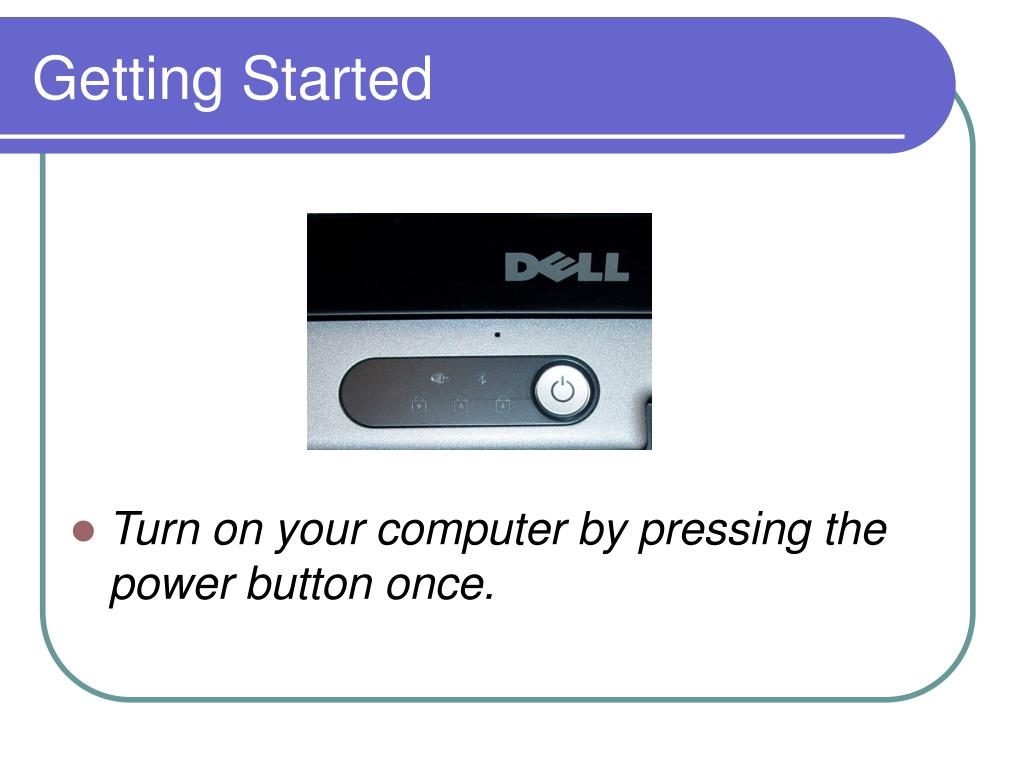 Getting Started

DELL

Turn on your computer by pressing the power button once.